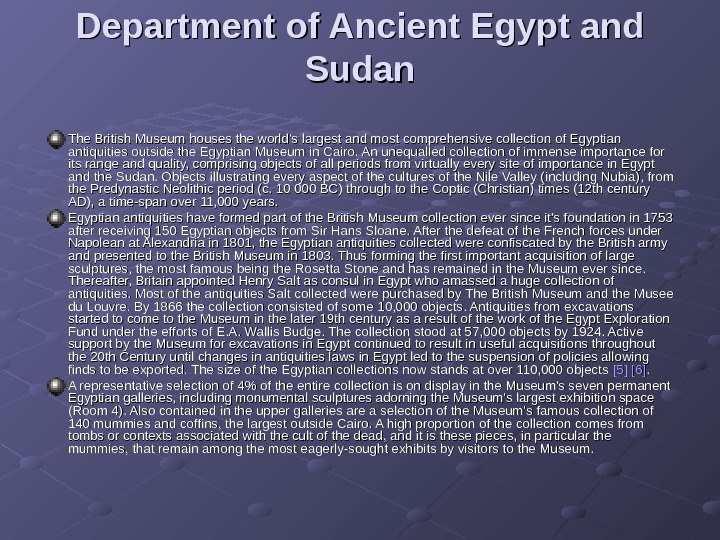 Department of Ancient Egypt and Sudan

The British Museum houses the world's largest and most comprehensive collection of Egyptian antiquities outside the Egyptian Museum in Cairo. An unequalled collection of immense importance for its range and quality, comprising objects of all periods from virtually every site of importance in Egypt and the Sudan. Objects illustrating every aspect of the cultures of the Nile Valley (including Nubia), from the Predynastic Neolithic period (c. 10 000 BC) through to the Coptic (Christian) times (12th century AD), a time-span over 11,000 years.

Egyptian antiquities have formed part of the British Museum collection ever since it's foundation in 1753 after receiving 150 Egyptian objects from Sir Hans Sloane. After the defeat of the French forces under Napolean at Alexandria in 1801, the Egyptian antiquities collected were confiscated by the British army and presented to the British Museum in 1803. Thus forming the first important acquisition of large sculptures, the most famous being the Rosetta Stone and has remained in the Museum ever since. Thereafter, Britain appointed Henry Salt as consul in Egypt who amassed a huge collection of antiquities. Most of the antiquities Salt collected were purchased by The British Museum and the Musee du Louvre. By 1866 the collection consisted of some 10,000 objects. Antiquities from excavations started to come to the Museum in the later 19th century as a result of the work of the Egypt Exploration Fund under the efforts of E.A. Wallis Budge. The collection stood at 57,000 objects by 1924. Active support by the Museum for excavations in Egypt continued to result in useful acquisitions throughout the 20th Century until changes in antiquities laws in Egypt led to the suspension of policies allowing finds to be exported. The size of the Egyptian collections now stands at over 110,000 objects [5] [6].

A representative selection of 4% of the entire collection is on display in the Museum's seven permanent Egyptian galleries, including monumental sculptures adorning the Museum's largest exhibition space (Room 4). Also contained in the upper galleries are a selection of the Museum's famous collection of 140 mummies and coffins, the largest outside Cairo. A high proportion of the collection comes from tombs or contexts associated with the cult of the dead, and it is these pieces, in particular the mummies, that remain among the most eagerly-sought exhibits by visitors to the Museum.